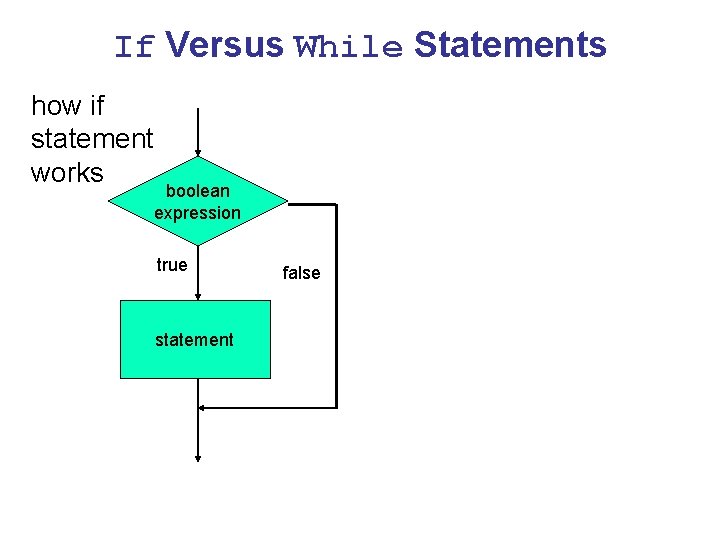 If Versus While Statements

how if statement works

boolean expression

true

false

statement